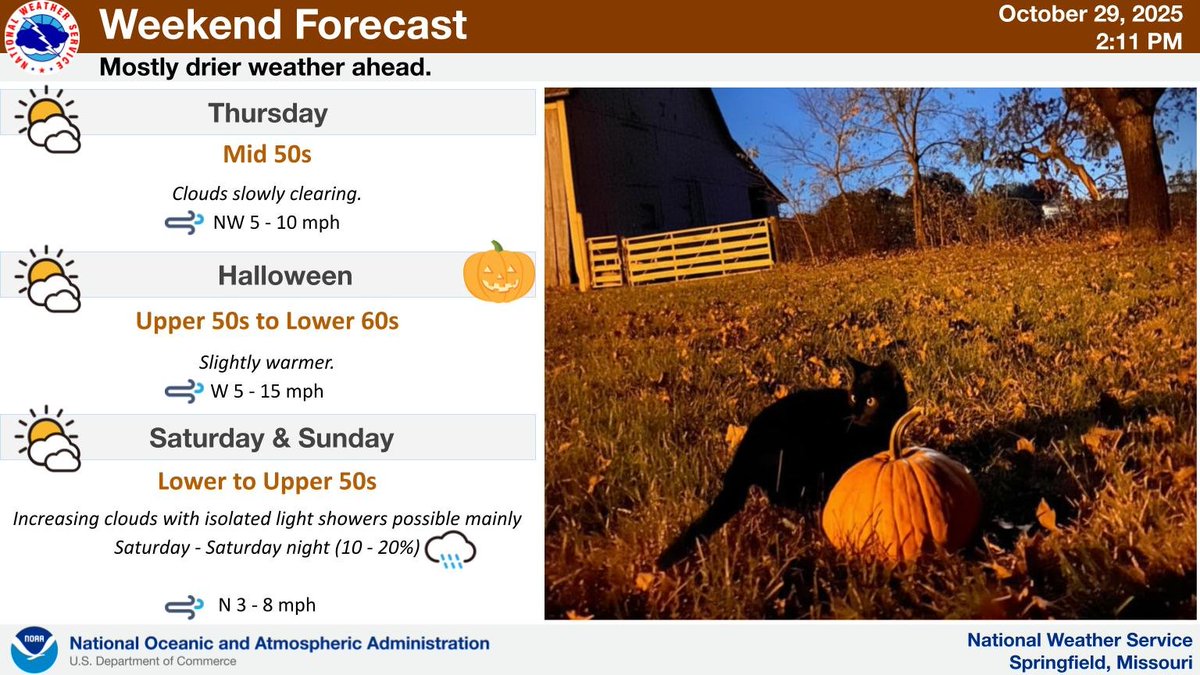 NATIONAL WEATHER SERVICE

Weekend Forecast

October 29, 2025
2:11 PM

Mostly drier weather ahead.

Thursday

Mid 50s

Clouds slowly clearing.

NW 5 - 10 mph

Halloween

Upper 50s to Lower 60s

Slightly warmer.

W 5 - 15 mph

Saturday & Sunday

Lower to Upper 50s

Increasing clouds with isolated light showers possible mainly Saturday - Saturday night (10 - 20%)

N 3 - 8 mph

NOAA

National Oceanic and Atmospheric Administration
U.S. Department of Commerce

National Weather Service
Springfield, Missouri